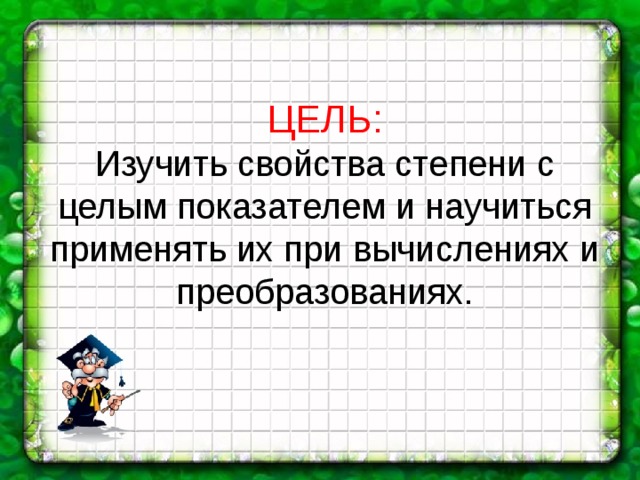 ЦЕЛЬ:
Изучить свойства степени с целым показателем и научиться применять их при вычислениях и преобразованиях.